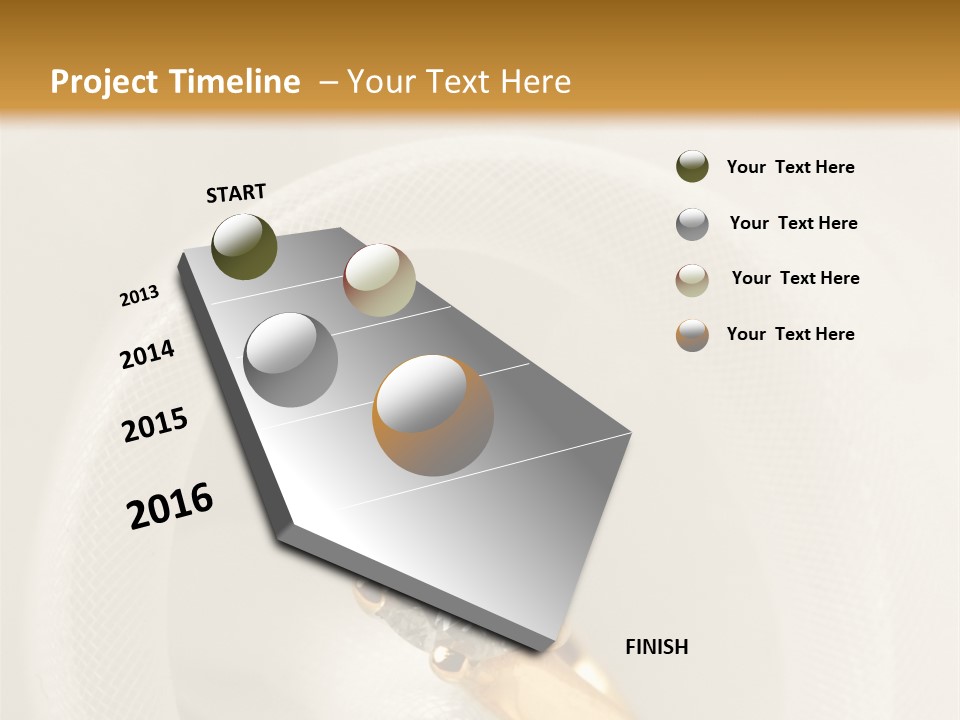 Project Timeline – Your Text Here

START

2013

2014

2015

2016

FINISH

Your Text Here

Your Text Here

Your Text Here

Your Text Here